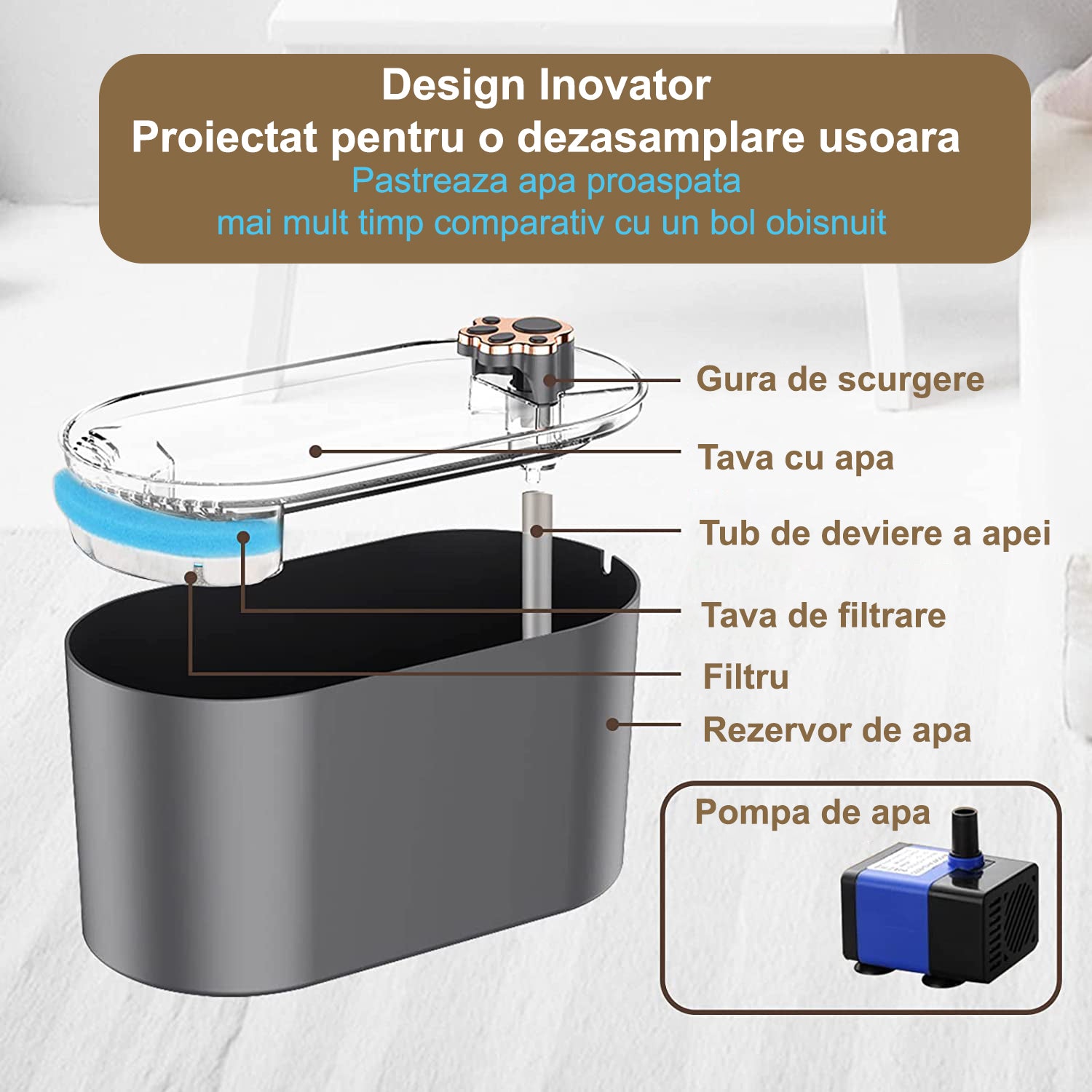 Design Inovator
Proiectat pentru o dezasamplare usoara
Pastreaza apa proaspata
mai mult timp comparativ cu un bol obisnuit

Gura de scurgere
Tava cu apa
Tub de deviere a apei
Tava de filtrare
Filtru
Rezervor de apa

Pompa de apa